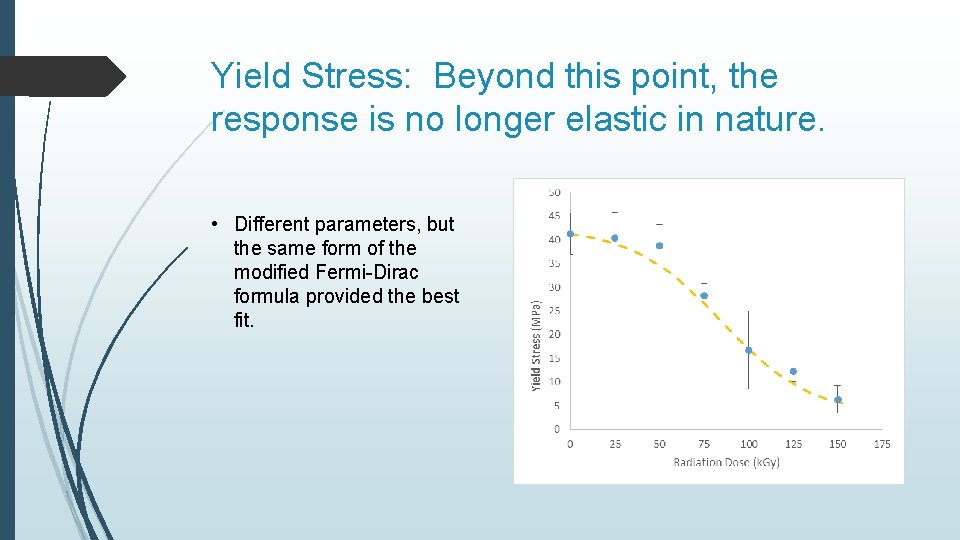 Yield Stress: Beyond this point, the response is no longer elastic in nature.

• Different parameters, but the same form of the modified Fermi-Dirac formula provided the best fit.

50
45
40
35
30
25
20
15
10
5
0
Yield Stress (MPa)
0 25 50 75 100 125 150 175
Radiation Dose (kGy)